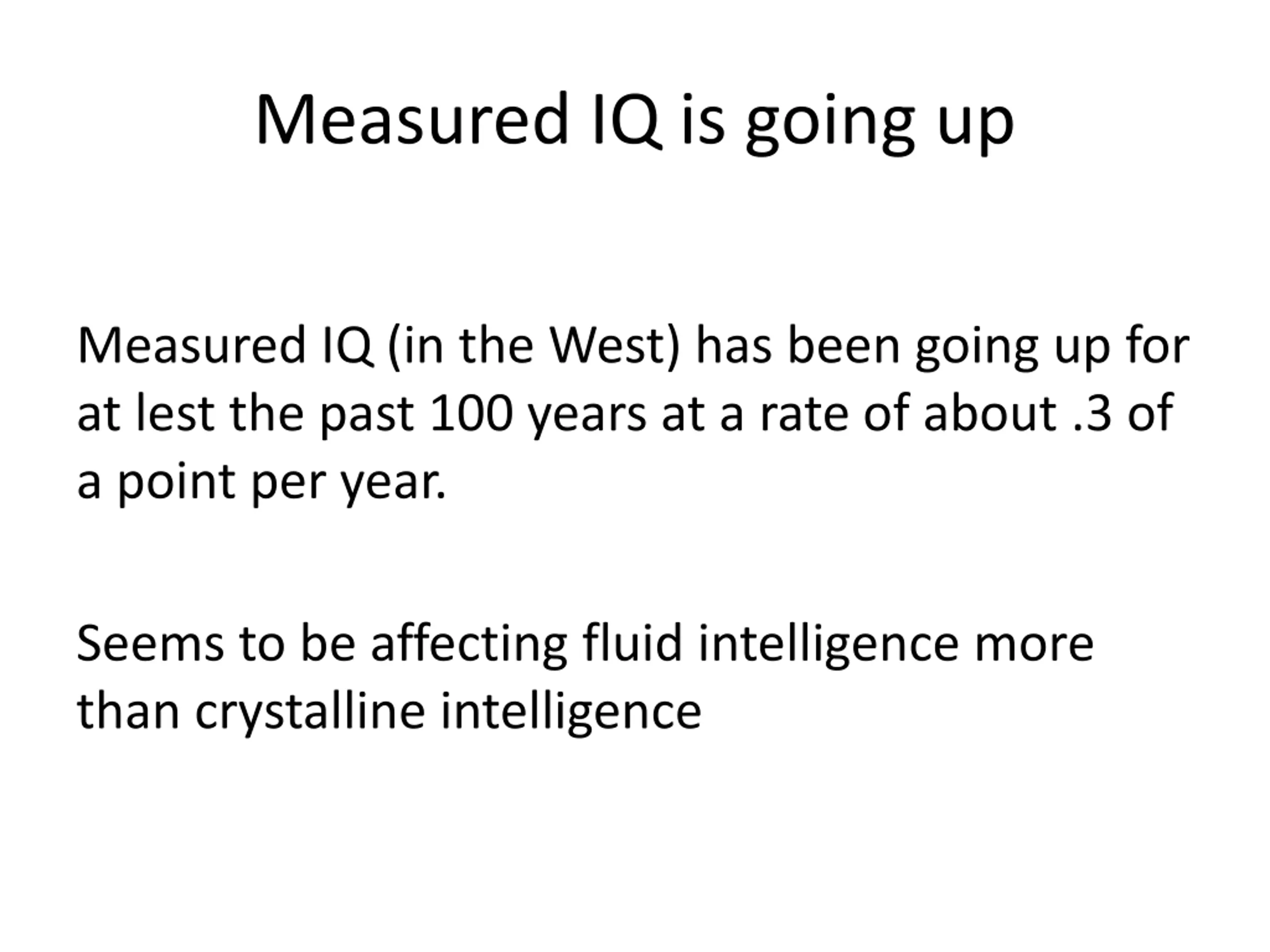 Measured IQ is going up

Measured IQ (in the West) has been going up for at lest the past 100 years at a rate of about .3 of a point per year.

Seems to be affecting fluid intelligence more than crystalline intelligence